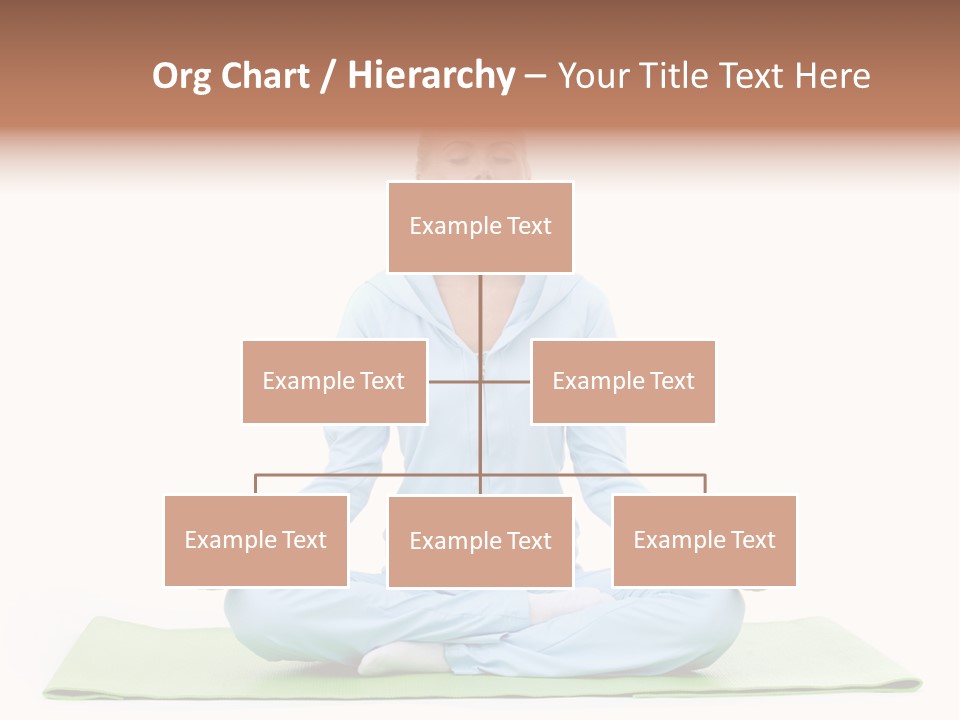 Org Chart / Hierarchy – Your Title Text Here

Example Text

Example Text

Example Text

Example Text

Example Text

Example Text